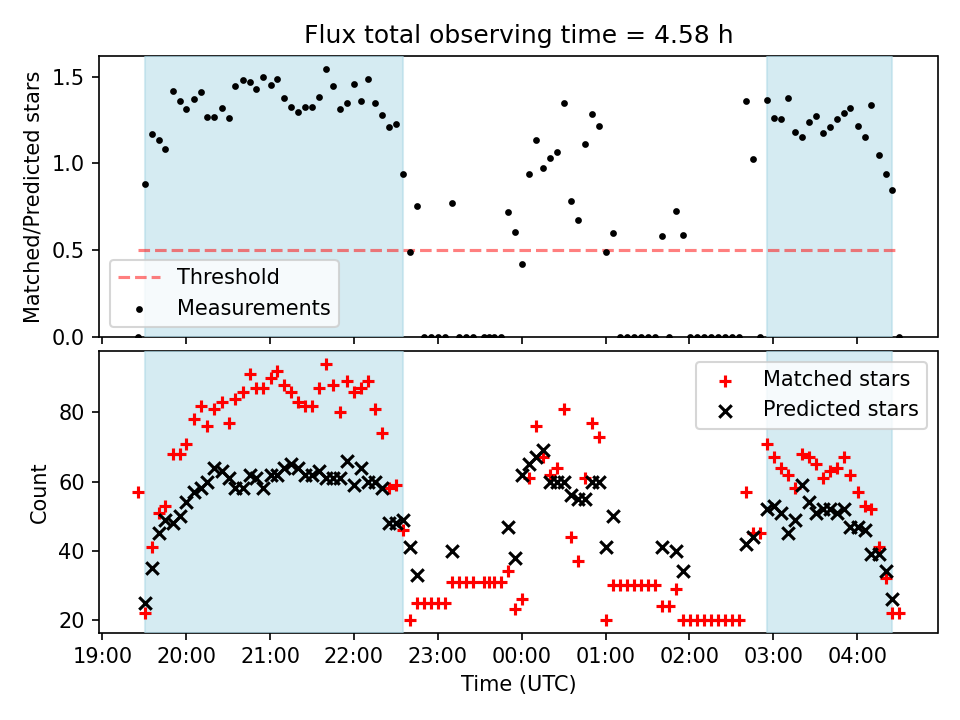 Flux total observing time = 4.58 h

Matched/Predicted stars

1.5
1.0
0.5
0.0

Threshold
Measurements

Count

80
60
40
20

Matched stars
Predicted stars

19:00 20:00 21:00 22:00 23:00 00:00 01:00 02:00 03:00 04:00

Time (UTC)